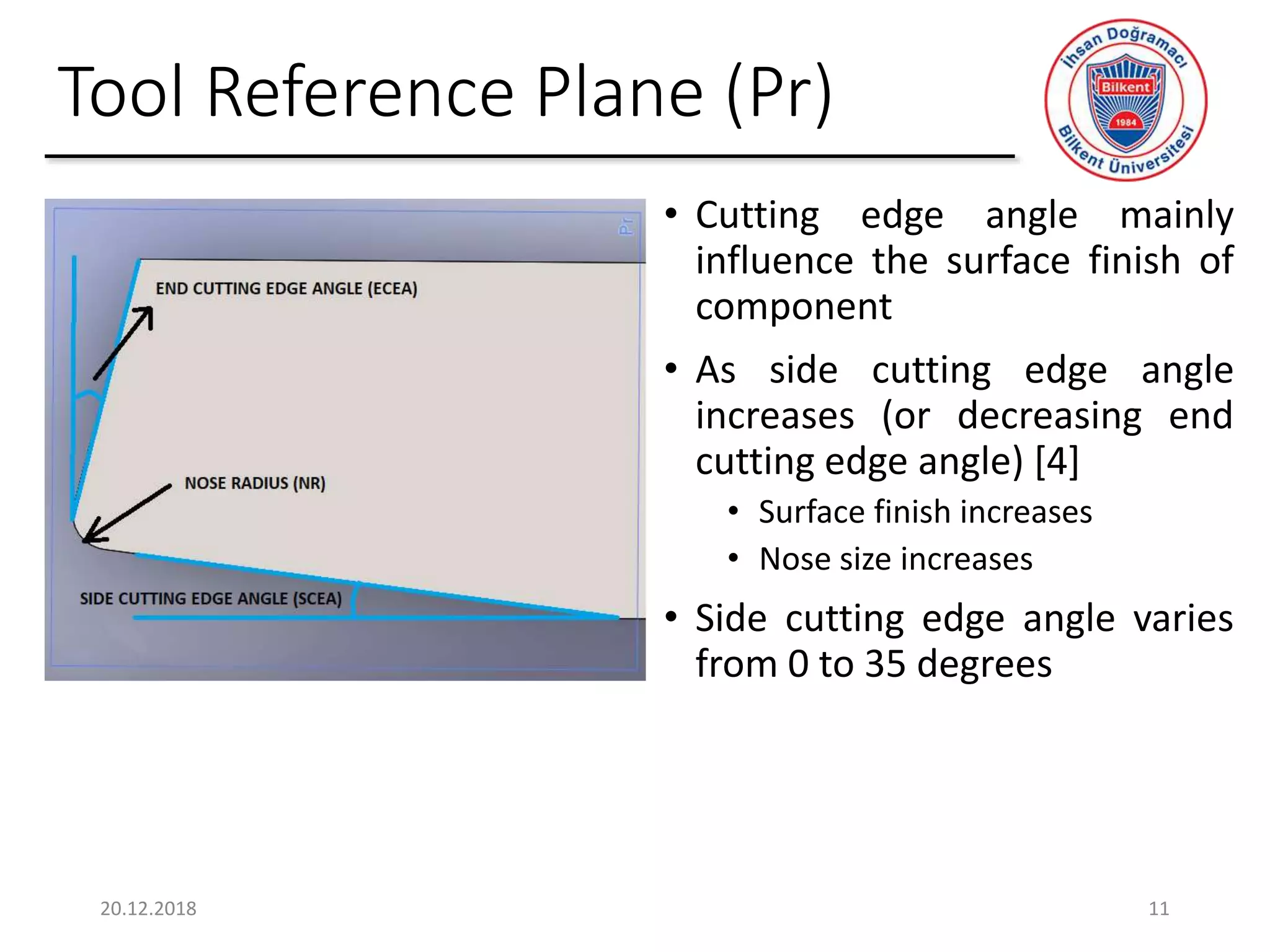 Tool Reference Plane (Pr)

İhsan Doğramacı Bilkent 1984 Bilkent Üniversitesi

Pr

END CUTTING EDGE ANGLE (ECEA)

NOSE RADIUS (NR)

SIDE CUTTING EDGE ANGLE (SCEA)

• Cutting edge angle mainly influence the surface finish of component

• As side cutting edge angle increases (or decreasing end cutting edge angle) [4]
  • Surface finish increases
  • Nose size increases

• Side cutting edge angle varies from 0 to 35 degrees

20.12.2018

11